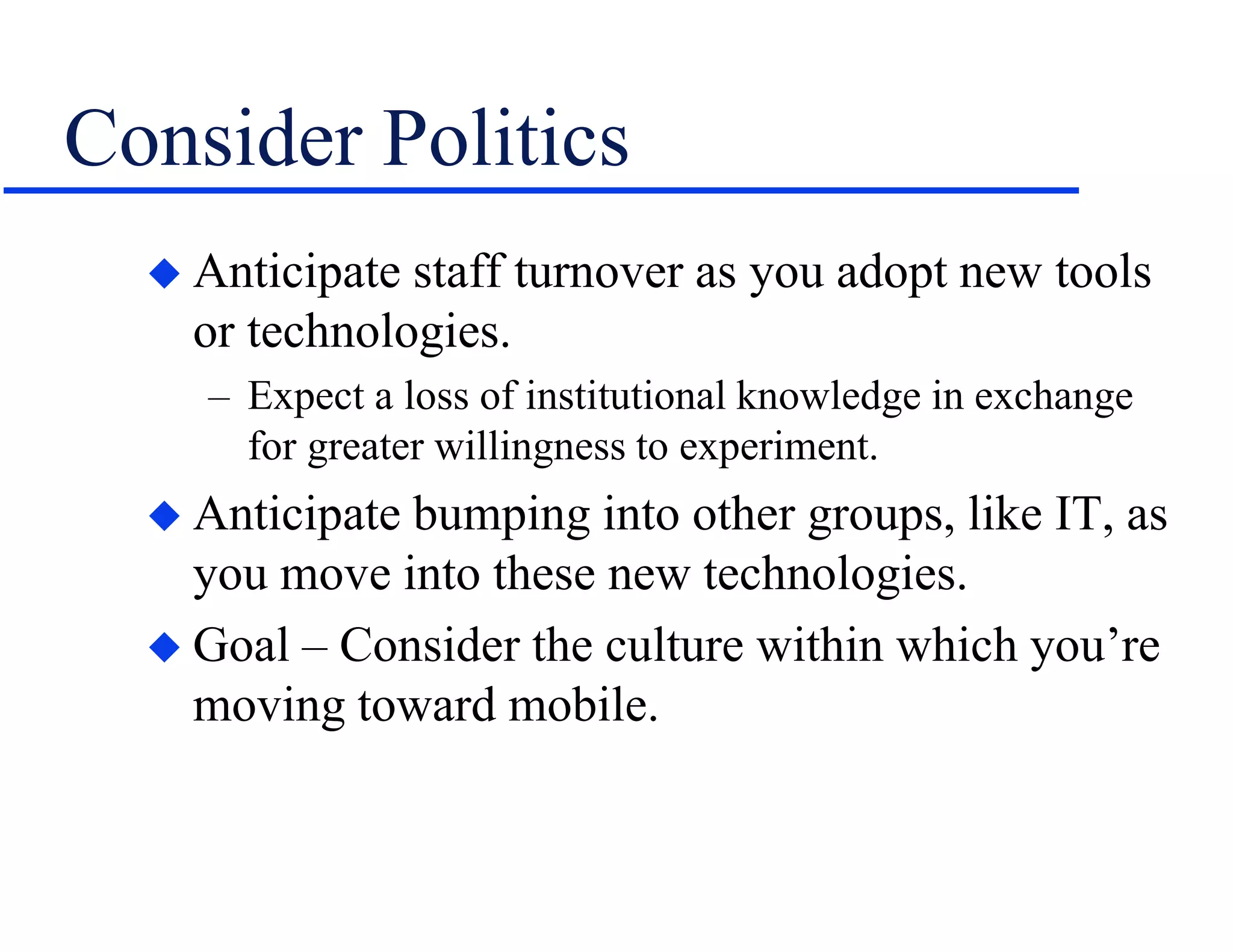 Consider Politics

◆ Anticipate staff turnover as you adopt new tools or technologies.

– Expect a loss of institutional knowledge in exchange for greater willingness to experiment.

◆ Anticipate bumping into other groups, like IT, as you move into these new technologies.

◆ Goal – Consider the culture within which you’re moving toward mobile.